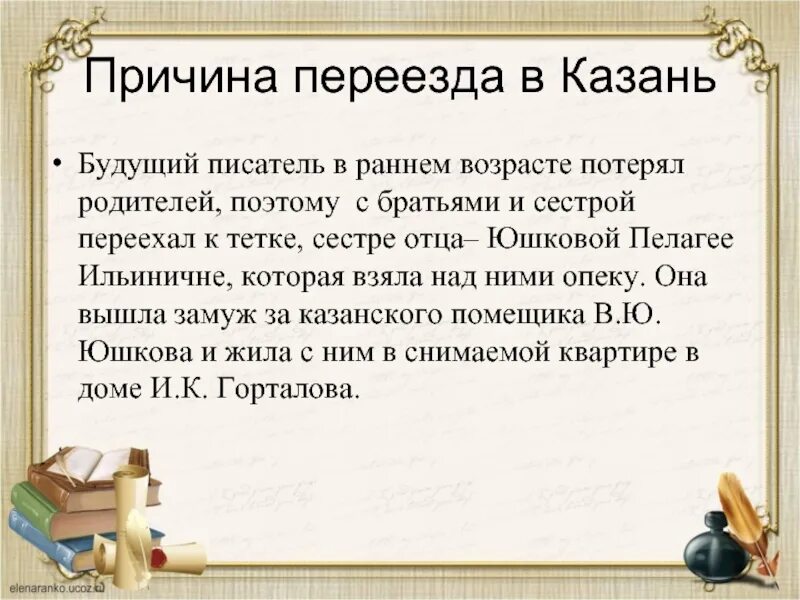 Причина переезда в Казань

• Будущий писатель в раннем возрасте потерял родителей, поэтому с братьями и сестрой переехал к тетке, сестре отца– Юшковой Пелагее Ильиничне, которая взяла над ними опеку. Она вышла замуж за казанского помещика В.Ю. Юшкова и жила с ним в снимаемой квартире в доме И.К. Горталова.

elenaranko.ucoz.ru